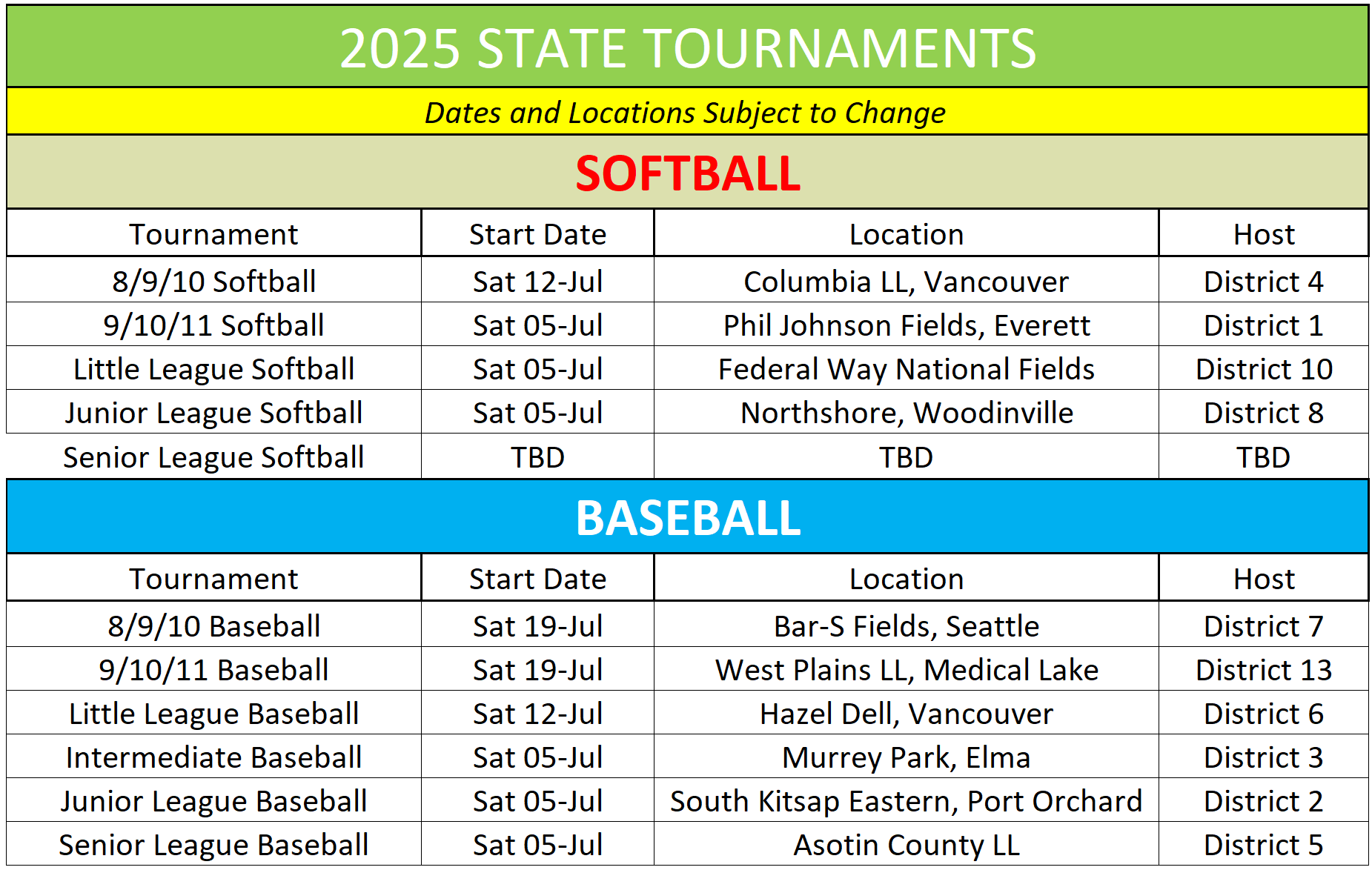 2025 STATE TOURNAMENTS

Dates and Locations Subject to Change

SOFTBALL

| Tournament | Start Date | Location | Host |
|---|---|---|---|
| 8/9/10 Softball | Sat 12-Jul | Columbia LL, Vancouver | District 4 |
| 9/10/11 Softball | Sat 05-Jul | Phil Johnson Fields, Everett | District 1 |
| Little League Softball | Sat 05-Jul | Federal Way National Fields | District 10 |
| Junior League Softball | Sat 05-Jul | Northshore, Woodinville | District 8 |
| Senior League Softball | TBD | TBD | TBD |

BASEBALL

| Tournament | Start Date | Location | Host |
|---|---|---|---|
| 8/9/10 Baseball | Sat 19-Jul | Bar-S Fields, Seattle | District 7 |
| 9/10/11 Baseball | Sat 19-Jul | West Plains LL, Medical Lake | District 13 |
| Little League Baseball | Sat 12-Jul | Hazel Dell, Vancouver | District 6 |
| Intermediate Baseball | Sat 05-Jul | Murrey Park, Elma | District 3 |
| Junior League Baseball | Sat 05-Jul | South Kitsap Eastern, Port Orchard | District 2 |
| Senior League Baseball | Sat 05-Jul | Asotin County LL | District 5 |